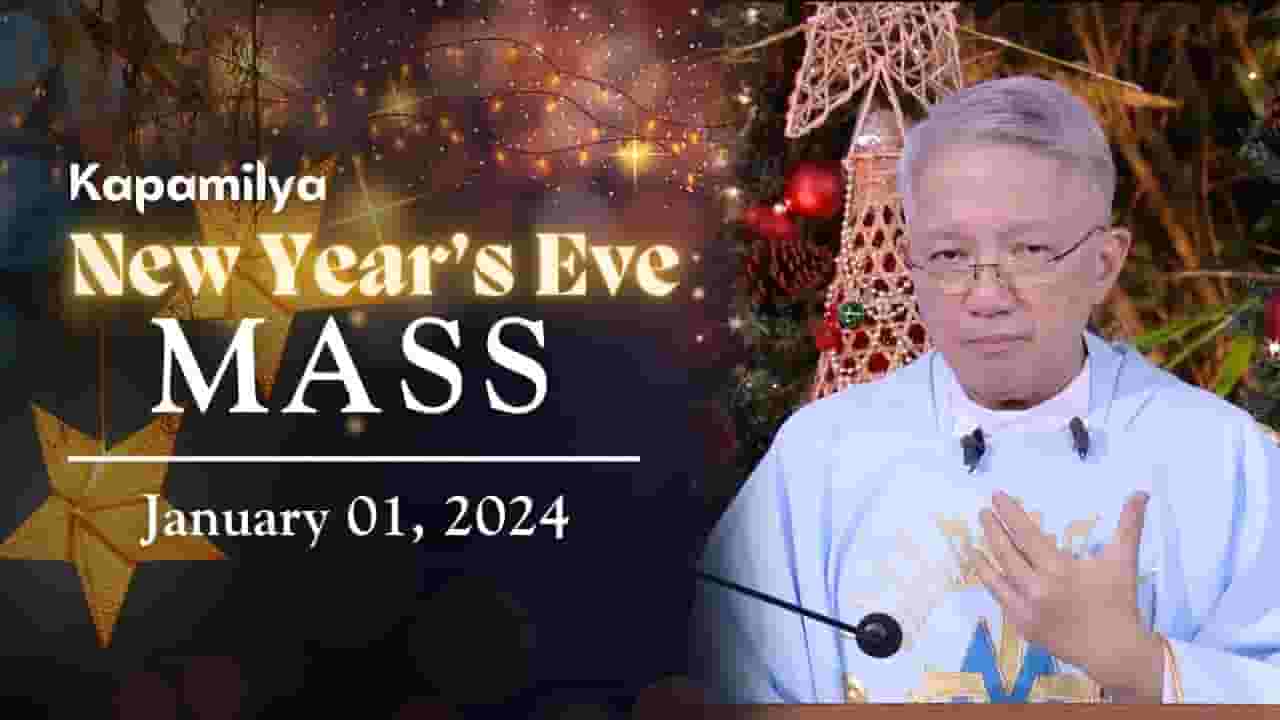 Kapamilya
New Year's Eve
MASS

January 01, 2024